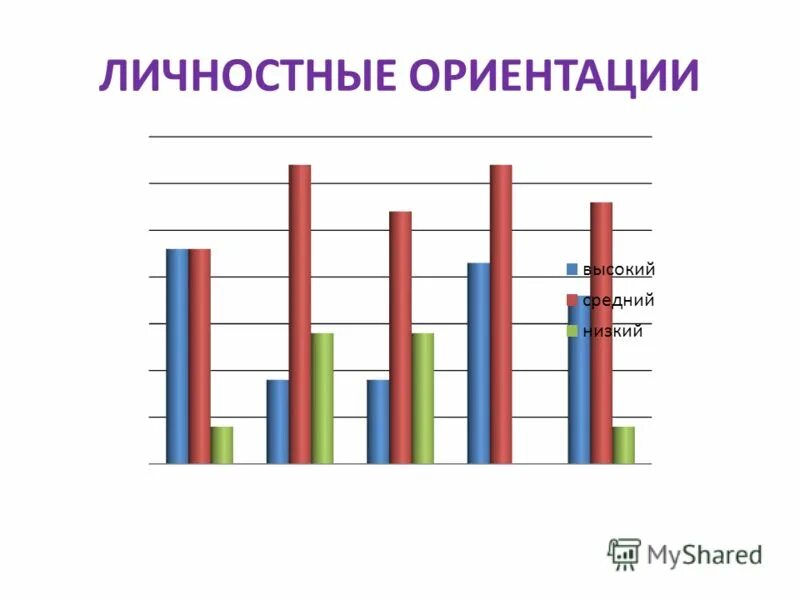 ЛИЧНОСТНЫЕ ОРИЕНТАЦИИ

высокий
средний
низкий

MyShared